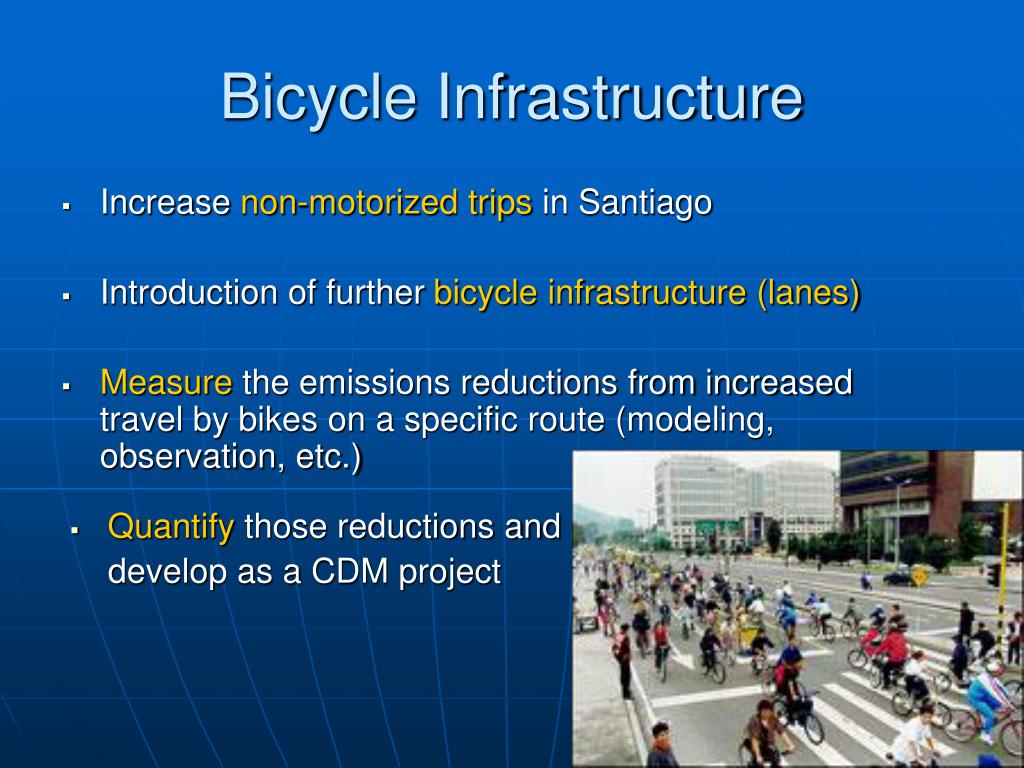 Bicycle Infrastructure

▪ Increase non-motorized trips in Santiago

▪ Introduction of further bicycle infrastructure (lanes)

▪ Measure the emissions reductions from increased travel by bikes on a specific route (modeling, observation, etc.)

▪ Quantify those reductions and develop as a CDM project